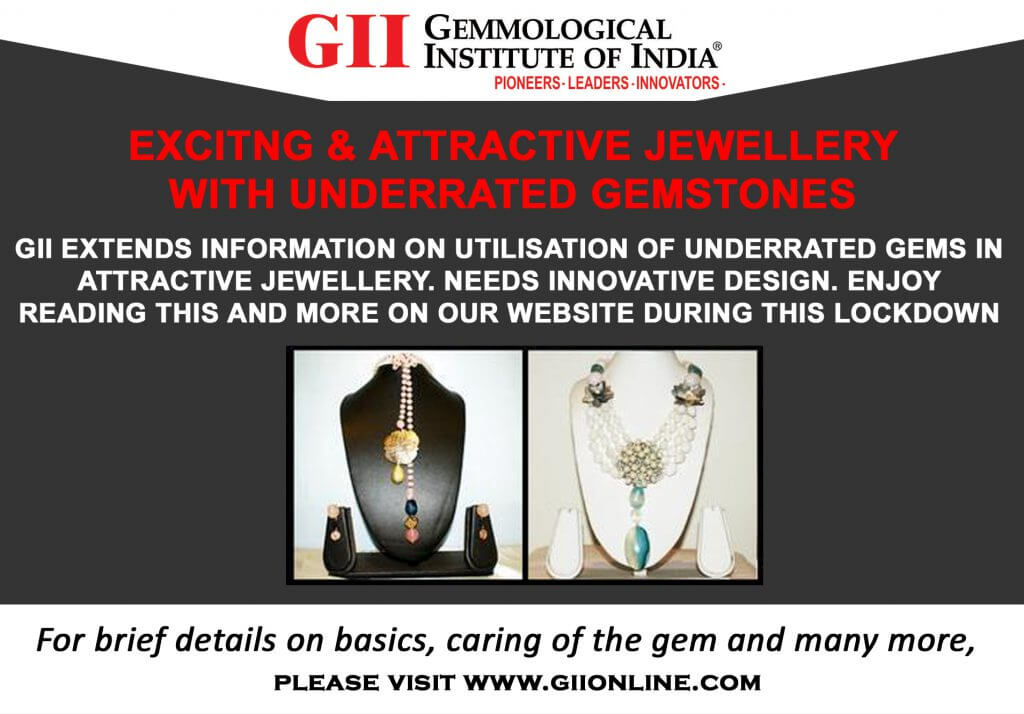 GII GEMMOLOGICAL INSTITUTE OF INDIA®
PIONEERS · LEADERS · INNOVATORS ·

EXCITNG & ATTRACTIVE JEWELLERY WITH UNDERRATED GEMSTONES

GII EXTENDS INFORMATION ON UTILISATION OF UNDERRATED GEMS IN ATTRACTIVE JEWELLERY. NEEDS INNOVATIVE DESIGN. ENJOY READING THIS AND MORE ON OUR WEBSITE DURING THIS LOCKDOWN

For brief details on basics, caring of the gem and many more,

PLEASE VISIT WWW.GIIONLINE.COM